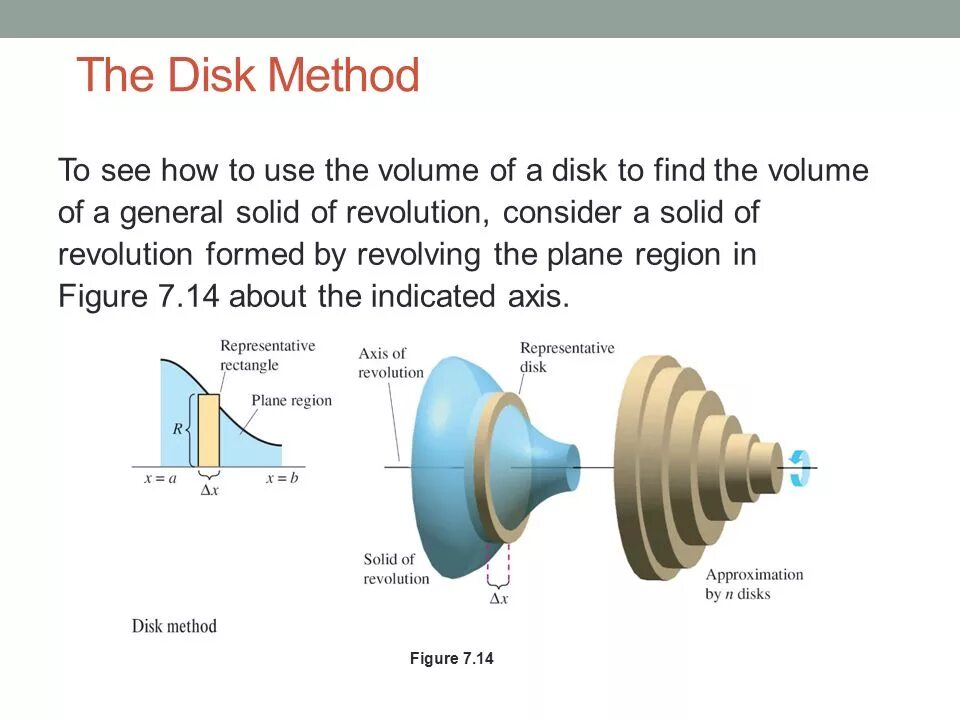 The Disk Method

To see how to use the volume of a disk to find the volume of a general solid of revolution, consider a solid of revolution formed by revolving the plane region in Figure 7.14 about the indicated axis.

Representative rectangle

Plane region

$R$

$x = a$

$\Delta x$

$x = b$

Axis of revolution

Representative disk

Solid of revolution

$\Delta x$

Approximation by $n$ disks

Disk method

Figure 7.14